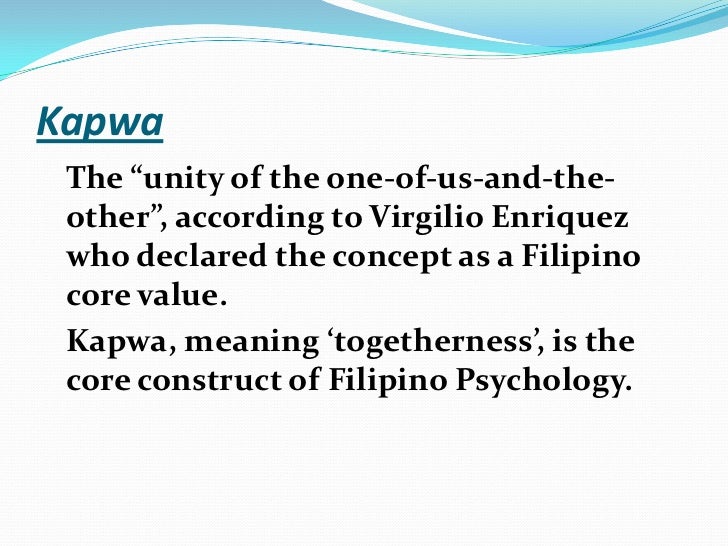 Kapwa

The “unity of the one-of-us-and-the-other”, according to Virgilio Enriquez who declared the concept as a Filipino core value.

Kapwa, meaning ‘togetherness’, is the core construct of Filipino Psychology.